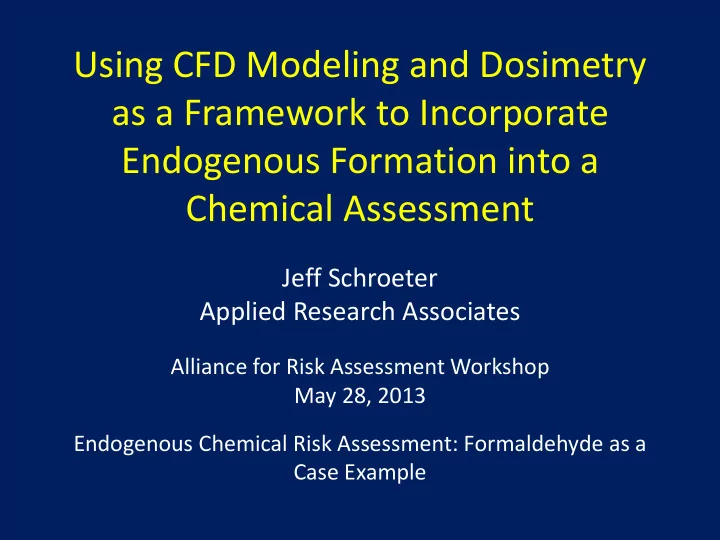 Using CFD Modeling and Dosimetry as a Framework to Incorporate Endogenous Formation into a Chemical Assessment

Jeff Schroeter
Applied Research Associates

Alliance for Risk Assessment Workshop
May 28, 2013

Endogenous Chemical Risk Assessment: Formaldehyde as a Case Example